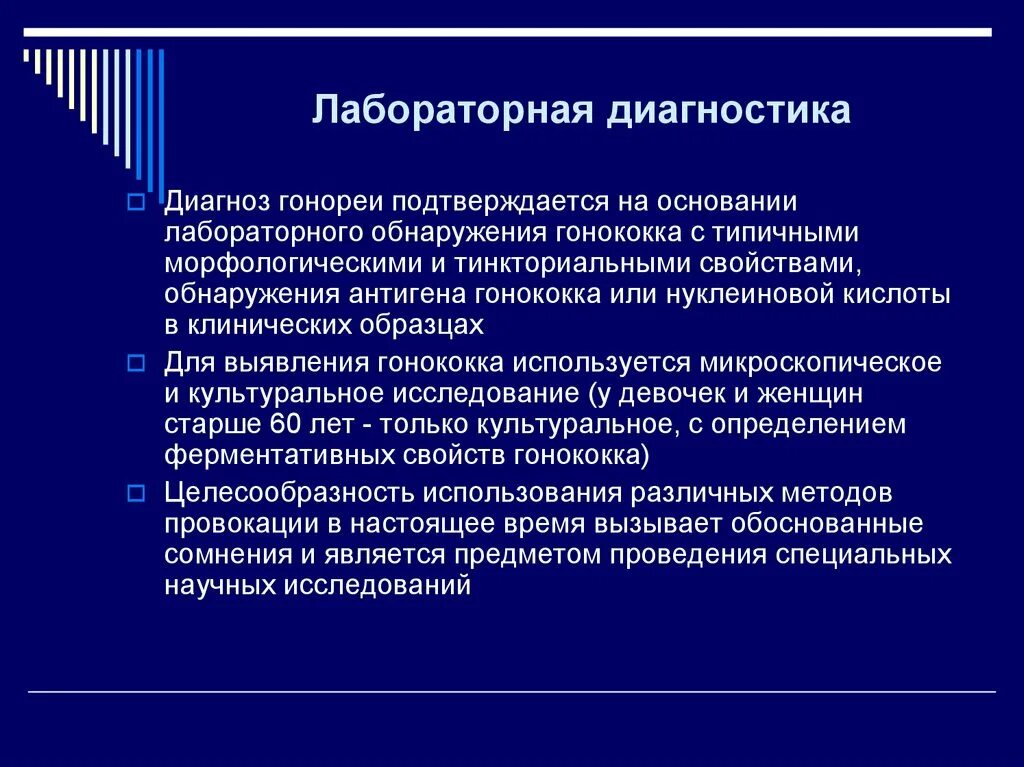 Лабораторная диагностика

Диагноз гонореи подтверждается на основании лабораторного обнаружения гонококка с типичными морфологическими и тинкториальными свойствами, обнаружения антигена гонококка или нуклеиновой кислоты в клинических образцах

Для выявления гонококка используется микроскопическое и культуральное исследование (у девочек и женщин старше 60 лет - только культуральное, с определением ферментативных свойств гонококка)

Целесообразность использования различных методов провокации в настоящее время вызывает обоснованные сомнения и является предметом проведения специальных научных исследований